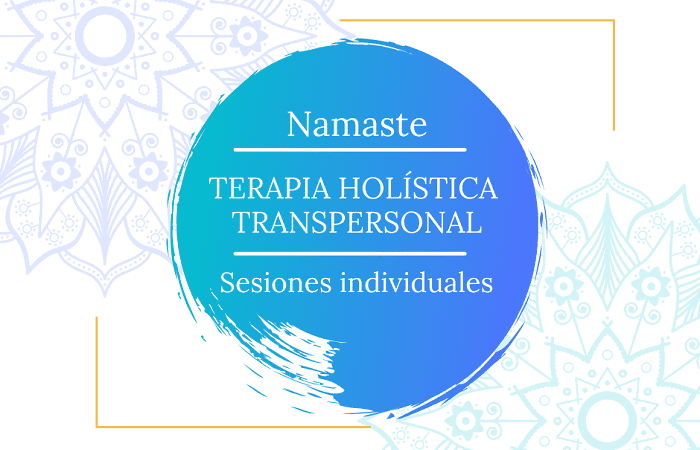 Namaste

TERAPIA HOLÍSTICA TRANSPERSONAL

Sesiones individuales